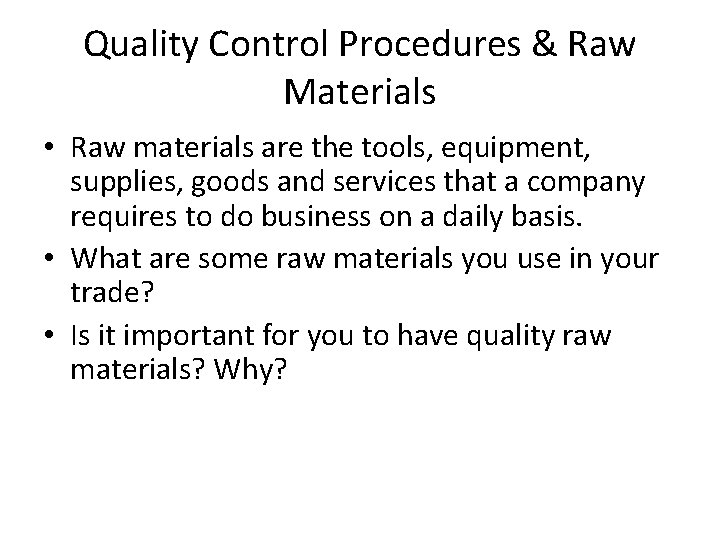 Quality Control Procedures & Raw Materials

• Raw materials are the tools, equipment, supplies, goods and services that a company requires to do business on a daily basis.
• What are some raw materials you use in your trade?
• Is it important for you to have quality raw materials? Why?